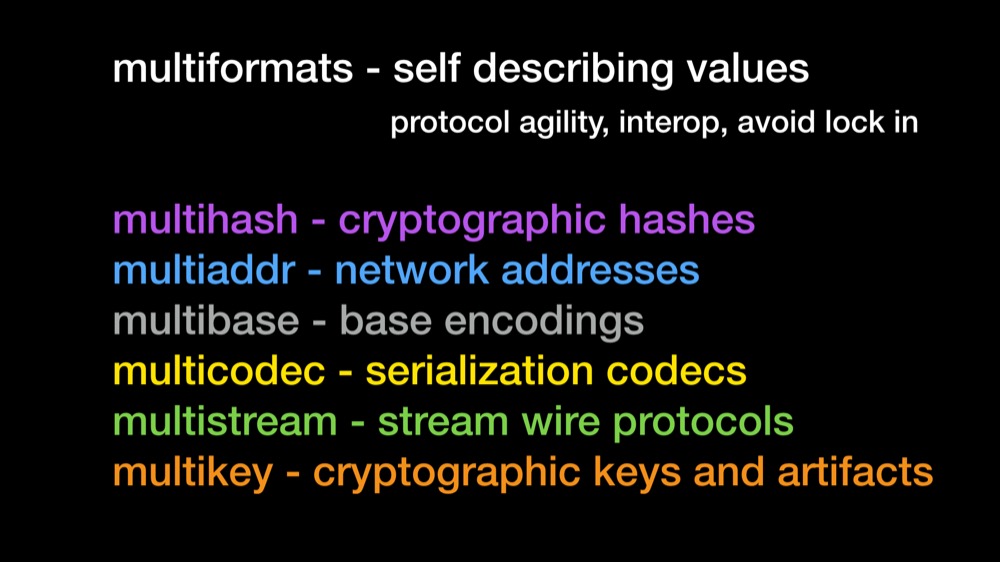 multiformats - self describing values
protocol agility, interop, avoid lock in

multihash - cryptographic hashes
multiaddr - network addresses
multibase - base encodings
multicodec - serialization codecs
multistream - stream wire protocols
multikey - cryptographic keys and artifacts